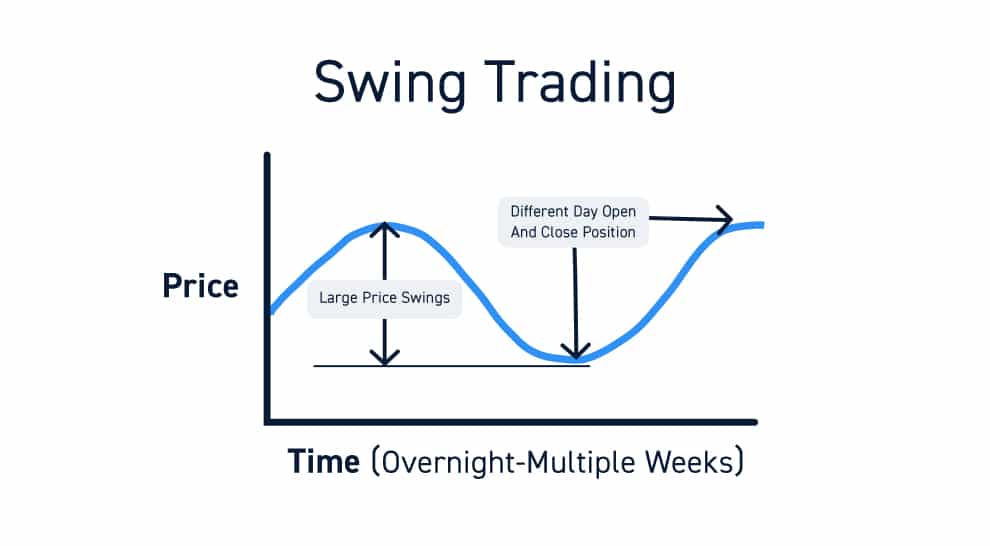 Swing Trading

Price

Large Price Swings

Different Day Open And Close Position

Time (Overnight-Multiple Weeks)